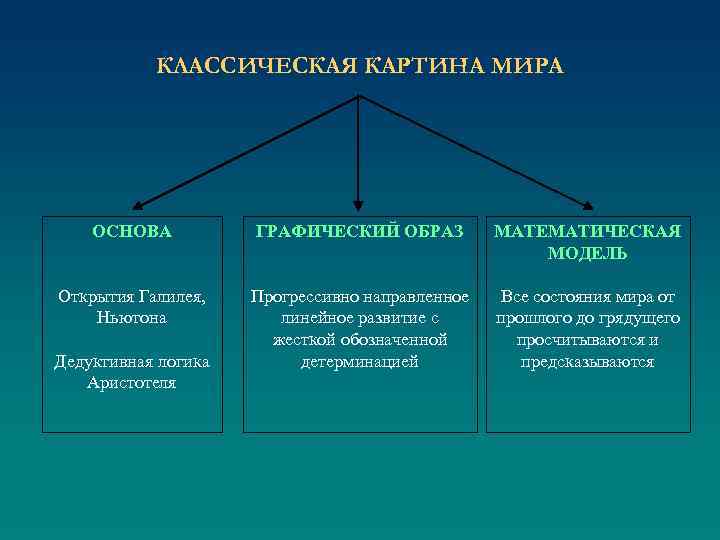 КЛАССИЧЕСКАЯ КАРТИНА МИРА

ОСНОВА

Открытия Галилея, Ньютона

Дедуктивная логика Аристотеля

ГРАФИЧЕСКИЙ ОБРАЗ

Прогрессивно направленное линейное развитие с жесткой обозначенной детерминацией

МАТЕМАТИЧЕСКАЯ МОДЕЛЬ

Все состояния мира от прошлого до грядущего просчитываются и предсказываются